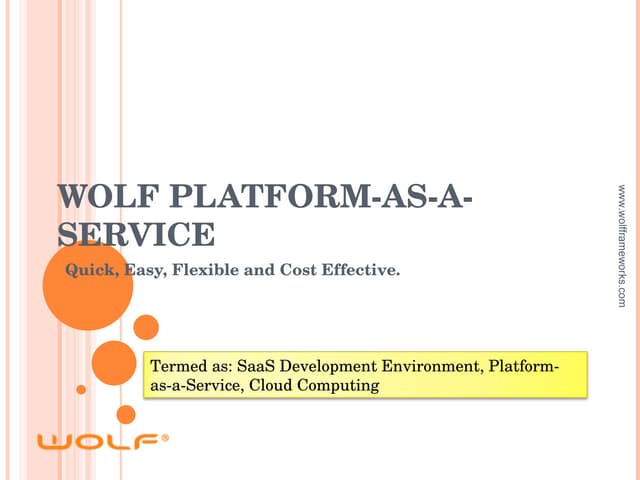 WOLF PLATFORM-AS-A-SERVICE

Quick, Easy, Flexible and Cost Effective.

www.wolfframeworks.com

Termed as: SaaS Development Environment, Platform-as-a-Service, Cloud Computing

WOLF®